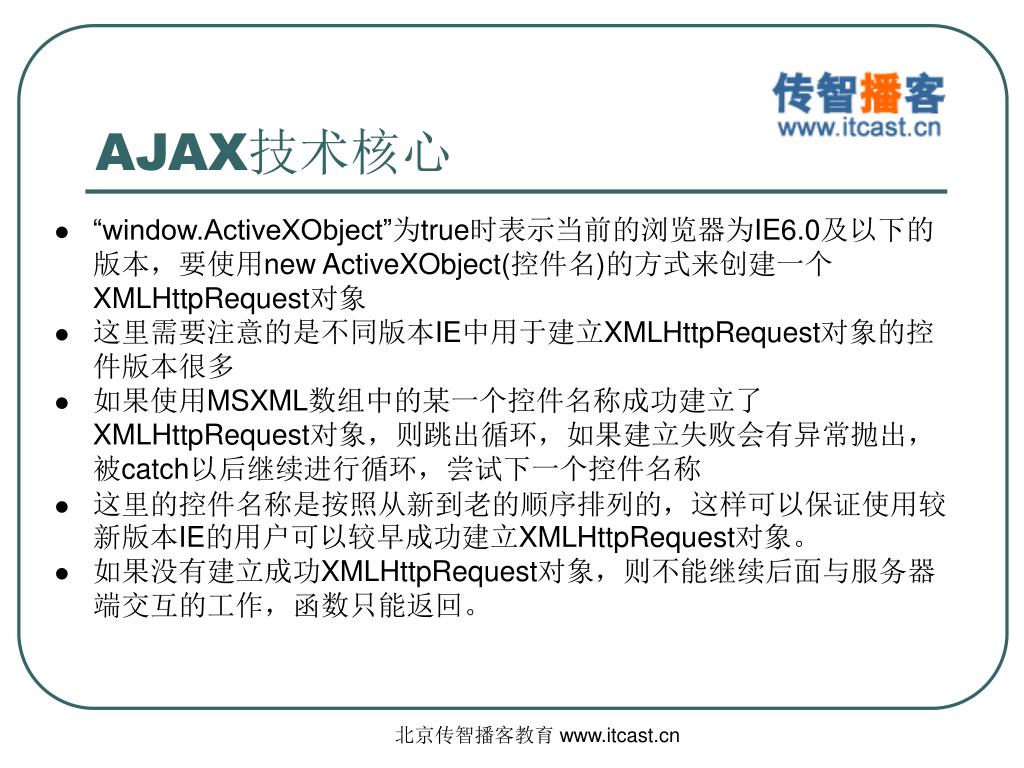 传智播客
www.itcast.cn

AJAX技术核心

- “window.ActiveXObject”为true时表示当前的浏览器为IE6.0及以下的版本，要使用new ActiveXObject(控件名)的方式来创建一个XMLHttpRequest对象
- 这里需要注意的是不同版本IE中用于建立XMLHttpRequest对象的控件版本很多
- 如果使用MSXML数组中的某一个控件名称成功建立了XMLHttpRequest对象，则跳出循环，如果建立失败会有异常抛出，被catch以后继续进行循环，尝试下一个控件名称
- 这里的控件名称是按照从新到老的顺序排列的，这样可以保证使用较新版本IE的用户可以较早成功建立XMLHttpRequest对象。
- 如果没有建立成功XMLHttpRequest对象，则不能继续后面与服务器端交互的工作，函数只能返回。

北京传智播客教育 www.itcast.cn